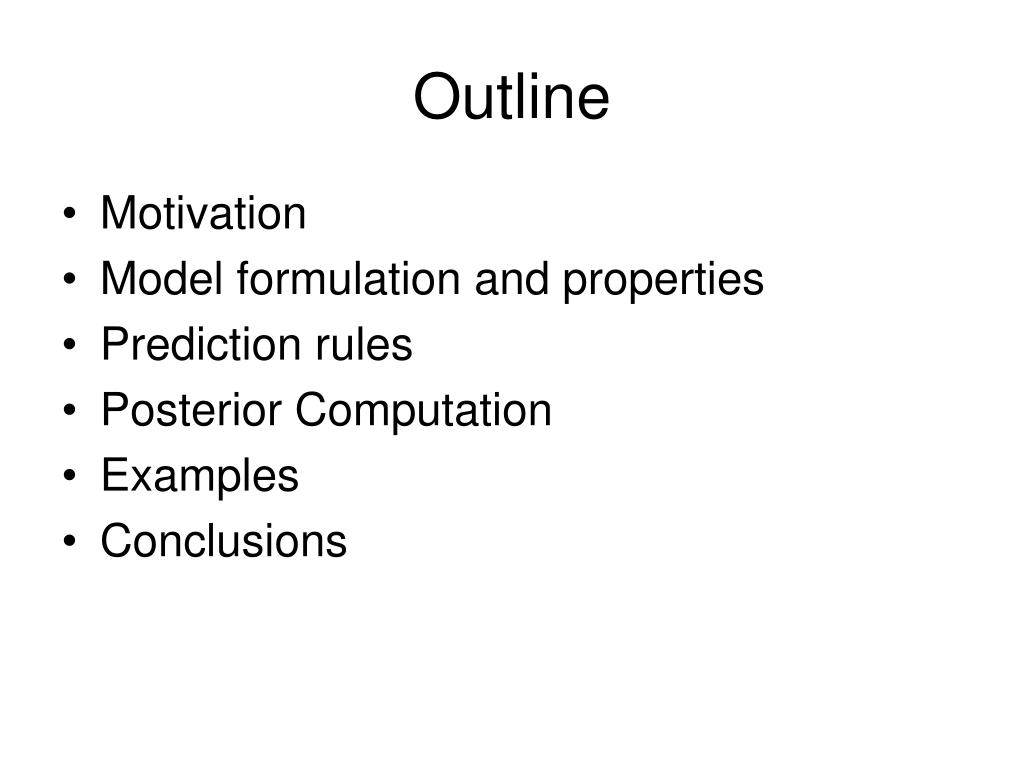 Outline

• Motivation
• Model formulation and properties
• Prediction rules
• Posterior Computation
• Examples
• Conclusions